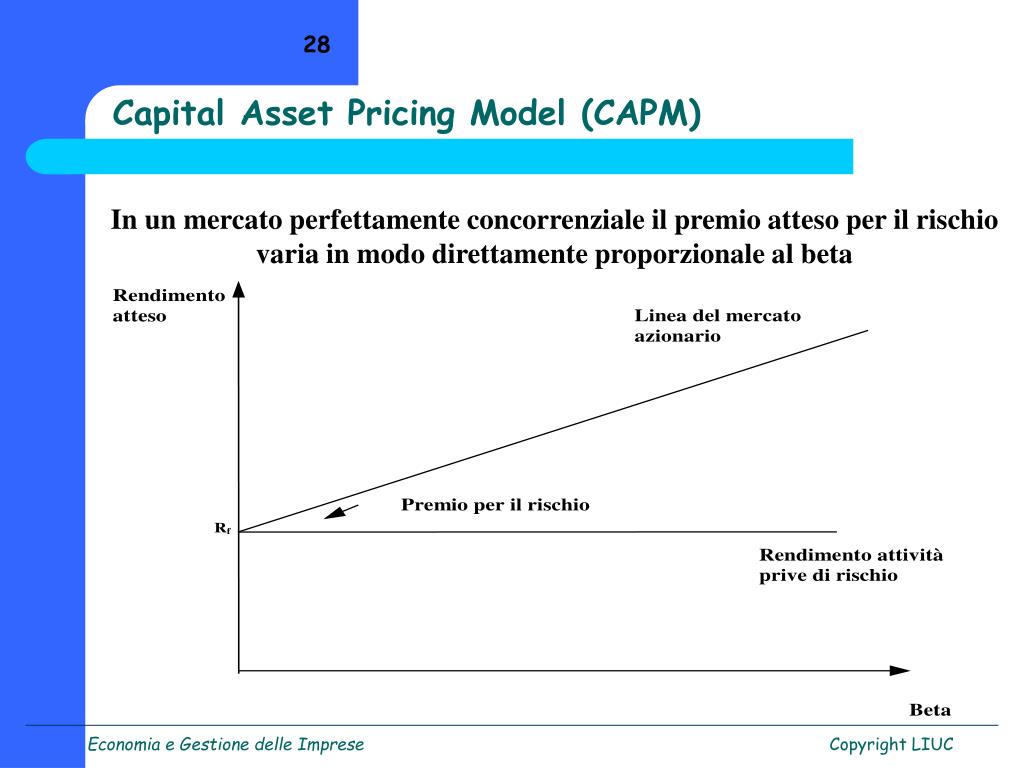 28

Capital Asset Pricing Model (CAPM)

In un mercato perfettamente concorrenziale il premio atteso per il rischio varia in modo direttamente proporzionale al beta

Rendimento atteso

Linea del mercato azionario

Premio per il rischio

$R_f$

Rendimento attività prive di rischio

Beta

Economia e Gestione delle Imprese

Copyright LIUC